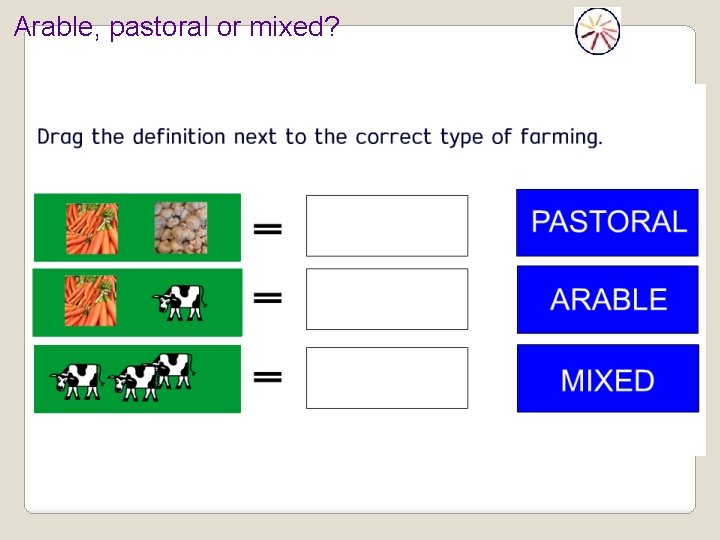 Arable, pastoral or mixed?

Drag the definition next to the correct type of farming.

=

=

=

PASTORAL

ARABLE

MIXED